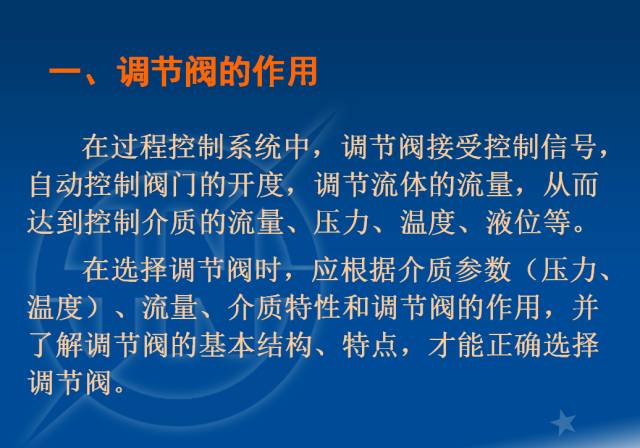 一、调节阀的作用

在过程控制系统中，调节阀接受控制信号，自动控制阀门的开度，调节流体的流量，从而达到控制介质的流量、压力、温度、液位等。

在选择调节阀时，应根据介质参数（压力、温度）、流量、介质特性和调节阀的作用，并了解调节阀的基本结构、特点，才能正确选择调节阀。